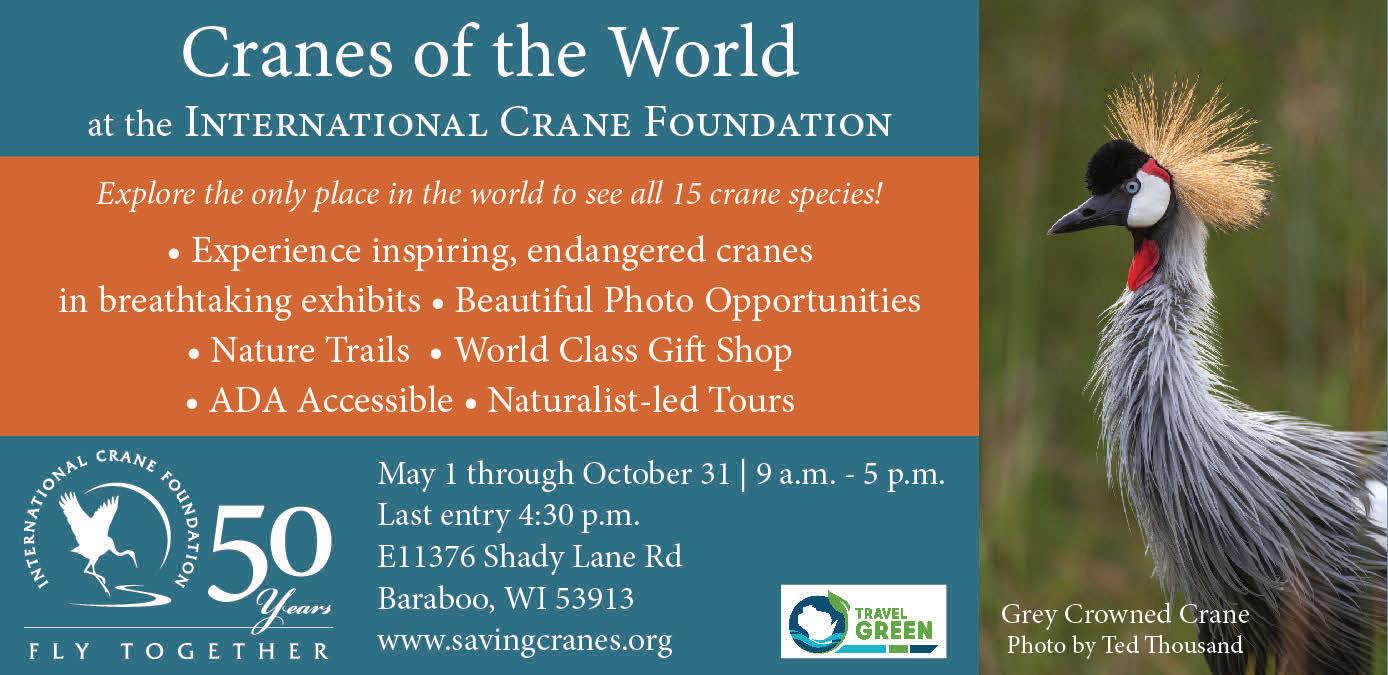 Cranes of the World
at the INTERNATIONAL CRANE FOUNDATION

Explore the only place in the world to see all 15 crane species!

• Experience inspiring, endangered cranes in breathtaking exhibits • Beautiful Photo Opportunities • Nature Trails • World Class Gift Shop • ADA Accessible • Naturalist-led Tours

INTERNATIONAL CRANE FOUNDATION
50 Years
FLY TOGETHER

May 1 through October 31 | 9 a.m. - 5 p.m.
Last entry 4:30 p.m.
E11376 Shady Lane Rd
Baraboo, WI 53913
www.savingcranes.org

TRAVEL GREEN

Grey Crowned Crane
Photo by Ted Thousand